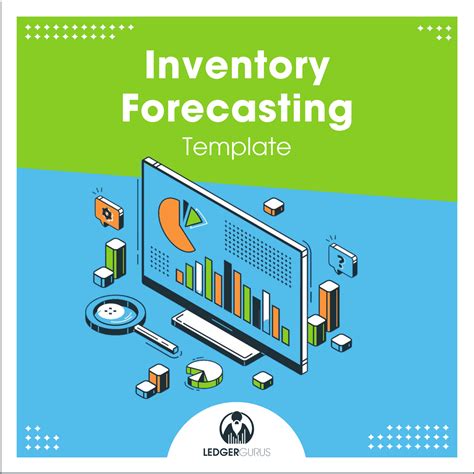 Inventory Forecasting
Template

?

LEDGERGURUS